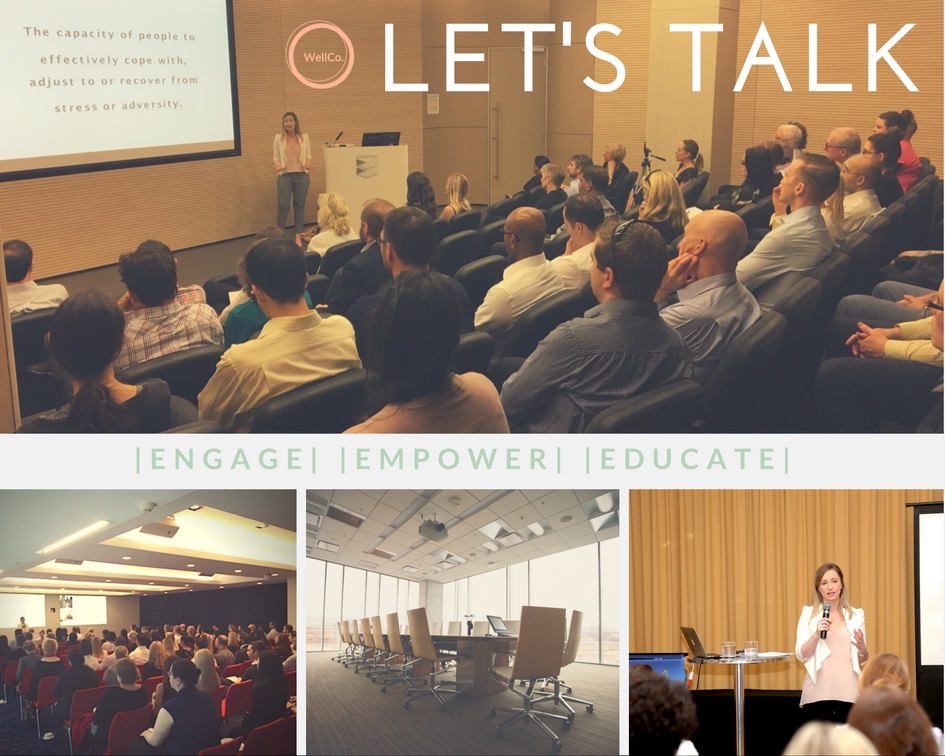 The capacity of people to effectively cope with, adjust to or recover from stress or adversity.

WellCo.

LET'S TALK

|ENGAGE| |EMPOWER| |EDUCATE|